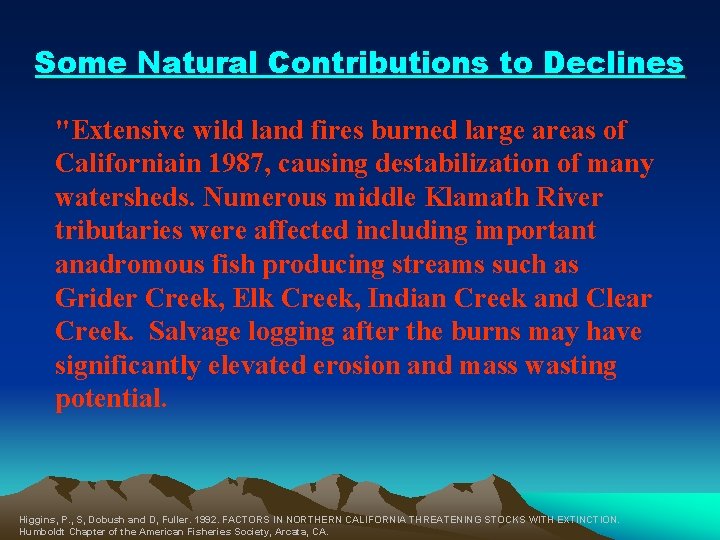 Some Natural Contributions to Declines

"Extensive wild land fires burned large areas of Californiain 1987, causing destabilization of many watersheds. Numerous middle Klamath River tributaries were affected including important anadromous fish producing streams such as Grider Creek, Elk Creek, Indian Creek and Clear Creek. Salvage logging after the burns may have significantly elevated erosion and mass wasting potential.

Higgins, P., S, Dobush and D, Fuller. 1992. FACTORS IN NORTHERN CALIFORNIA THREATENING STOCKS WITH EXTINCTION. Humboldt Chapter of the American Fisheries Society, Arcata, CA.